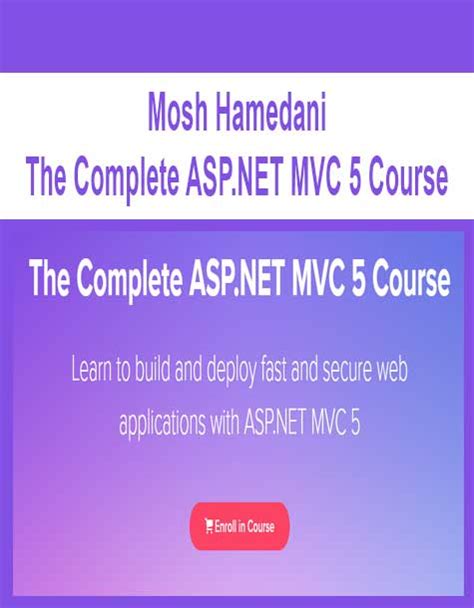 Mosh Hamedani
The Complete ASP.NET MVC 5 Course

The Complete ASP.NET MVC 5 Course

Learn to build and deploy fast and secure web applications with ASP.NET MVC 5

Enroll in Course